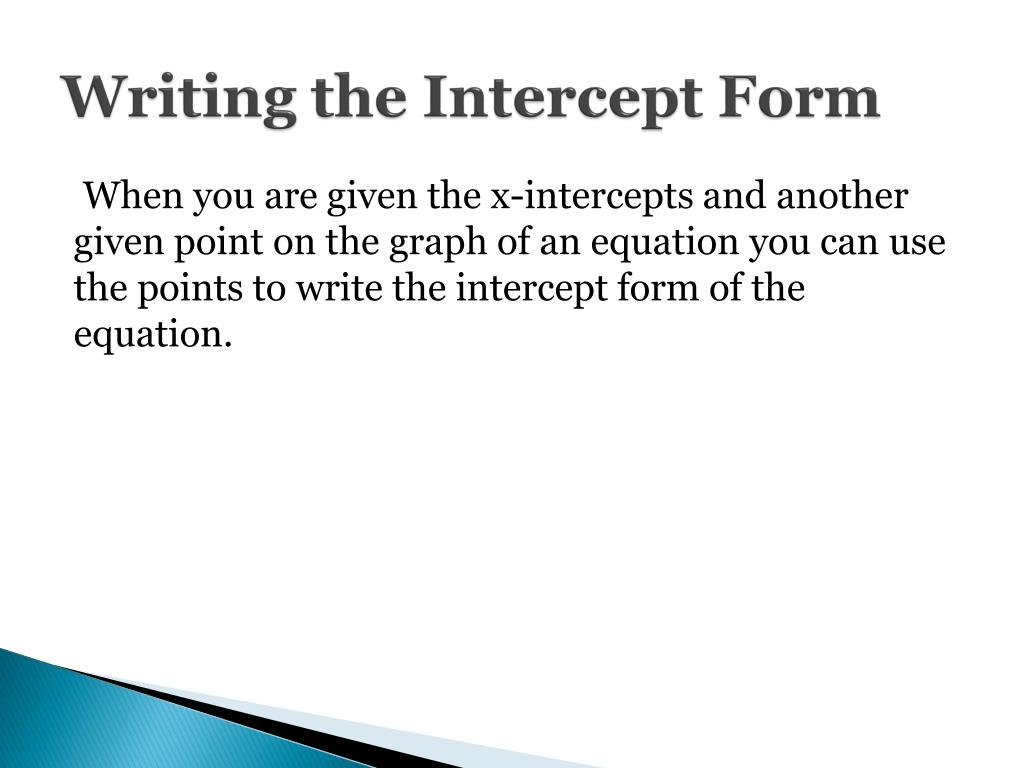 Writing the Intercept Form

When you are given the x-intercepts and another given point on the graph of an equation you can use the points to write the intercept form of the equation.